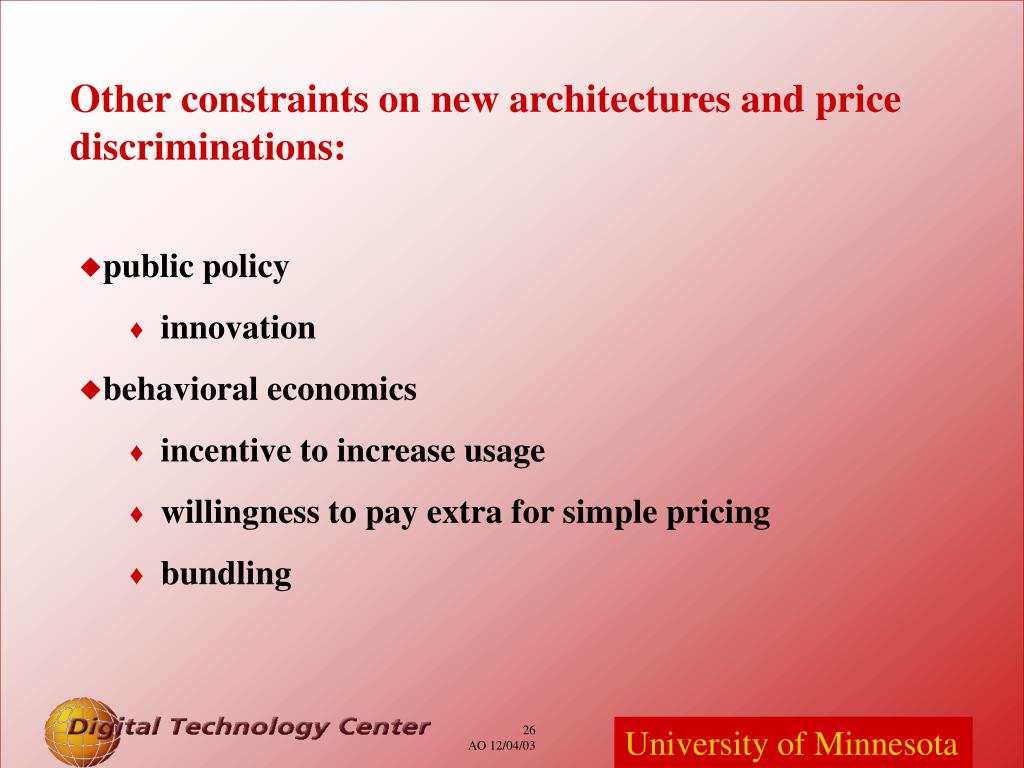 Other constraints on new architectures and price discriminations:

◆public policy

♦ innovation

◆behavioral economics

♦ incentive to increase usage

♦ willingness to pay extra for simple pricing

♦ bundling

Digital Technology Center

26
AO 12/04/03

University of Minnesota